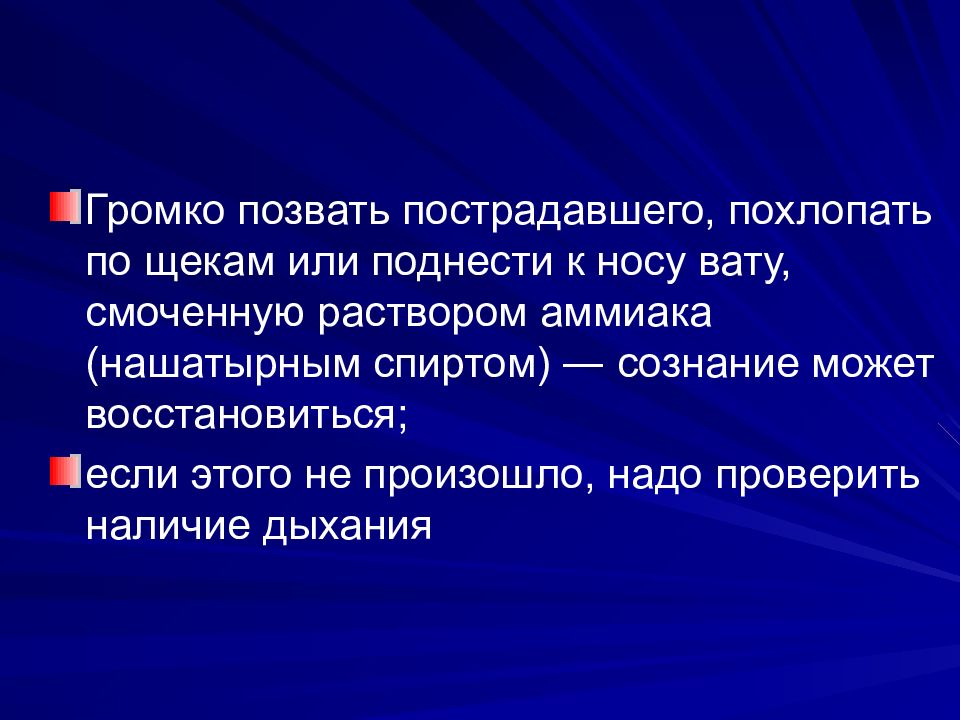 Громко позвать пострадавшего, похлопать по щекам или поднести к носу вату, смоченную раствором аммиака (нашатырным спиртом) — сознание может восстановиться;

если этого не произошло, надо проверить наличие дыхания